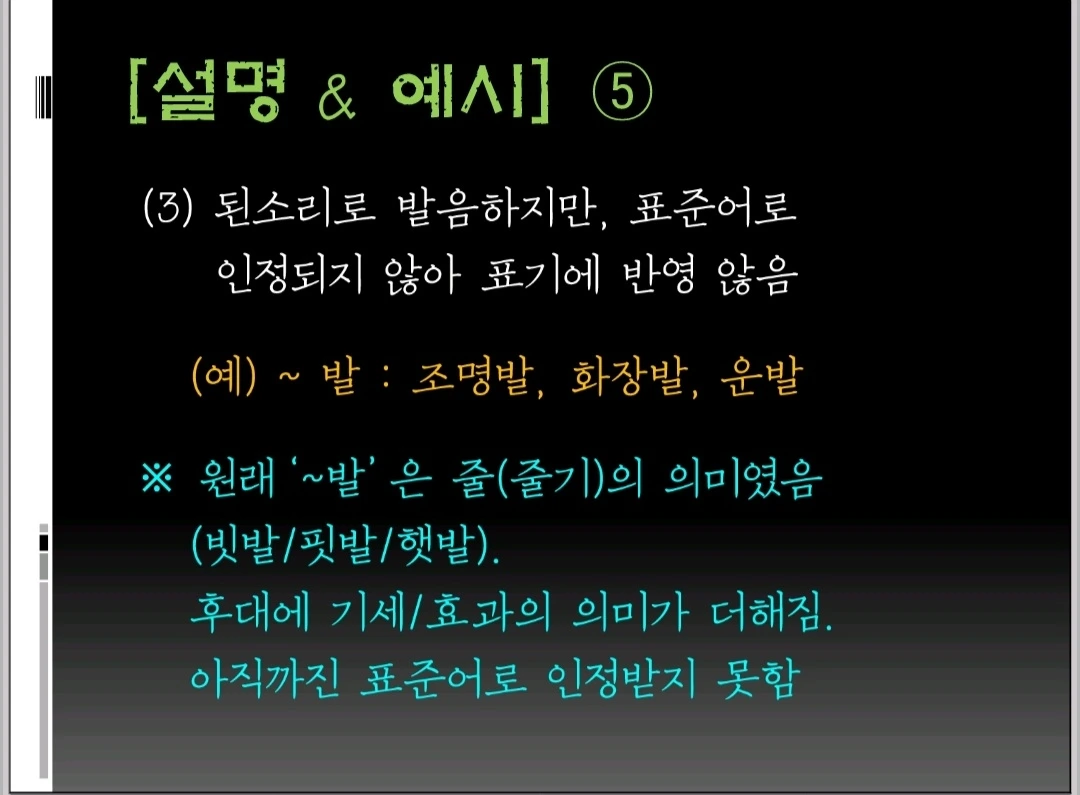 [설명 & 예시] ⑤

(3) 된소리로 발음하지만, 표준어로 인정되지 않아 표기에 반영 않음

(예) ~ 발 : 조명발, 화장발, 운발

※ 원래 '~발' 은 줄(줄기)의 의미였음 (빗발/핏발/햇발). 후대에 기세/효과의 의미가 더해짐. 아직까진 표준어로 인정받지 못함